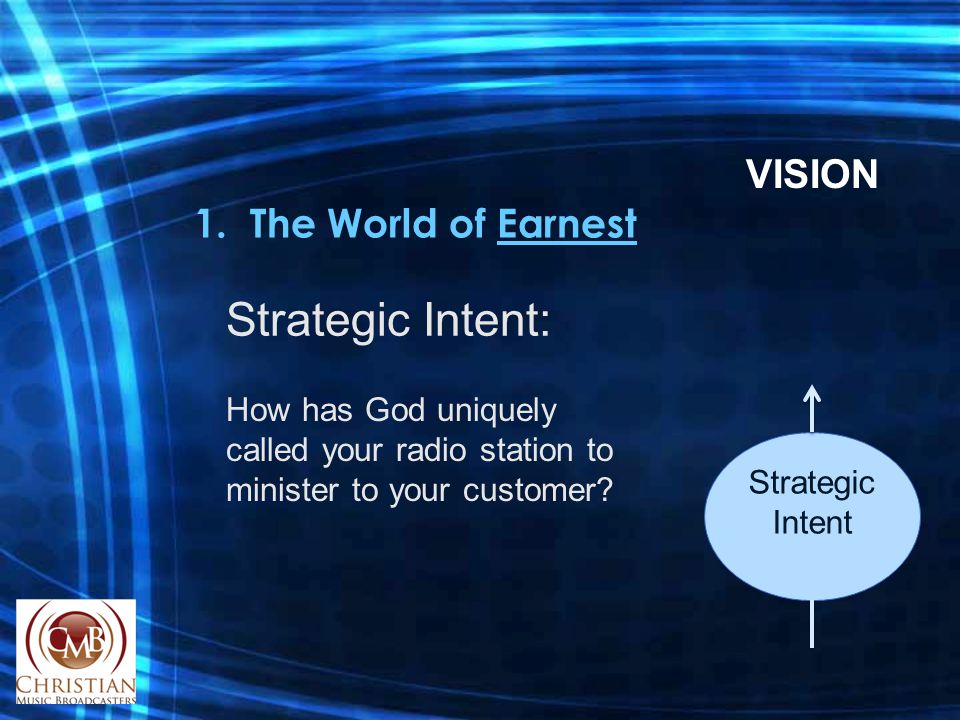 VISION

1. The World of Earnest

Strategic Intent:

How has God uniquely called your radio station to minister to your customer?

Strategic Intent

CMB
CHRISTIAN
MUSIC BROADCASTERS